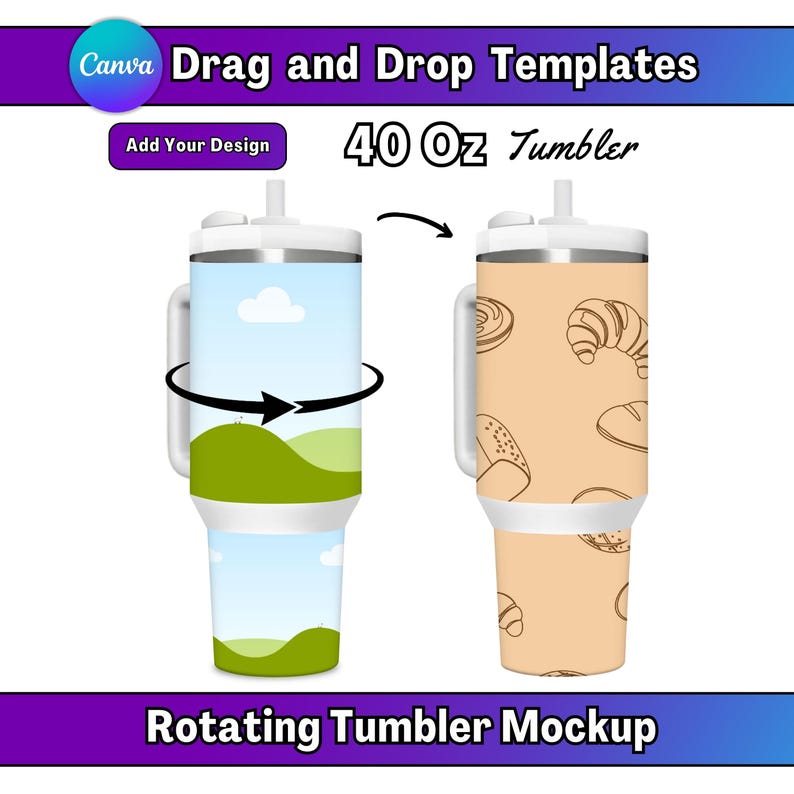 Canva Drag and Drop Templates

Add Your Design

40 Oz Tumbler

Rotating Tumbler Mockup